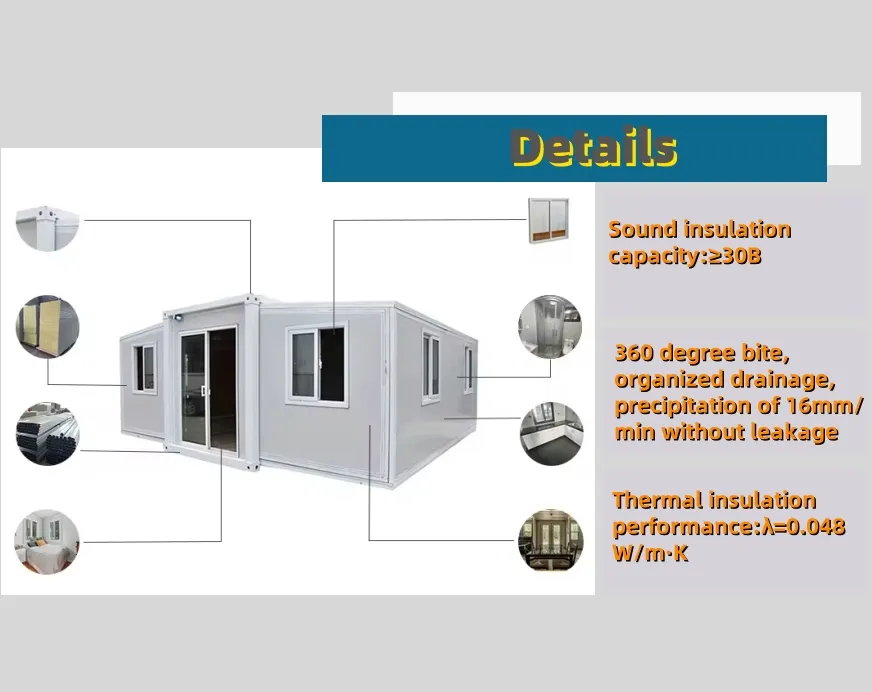 Details

Sound insulation capacity:≥30B

360 degree bite, organized drainage, precipitation of 16mm/min without leakage

Thermal insulation performance:λ=0.048 W/m·K